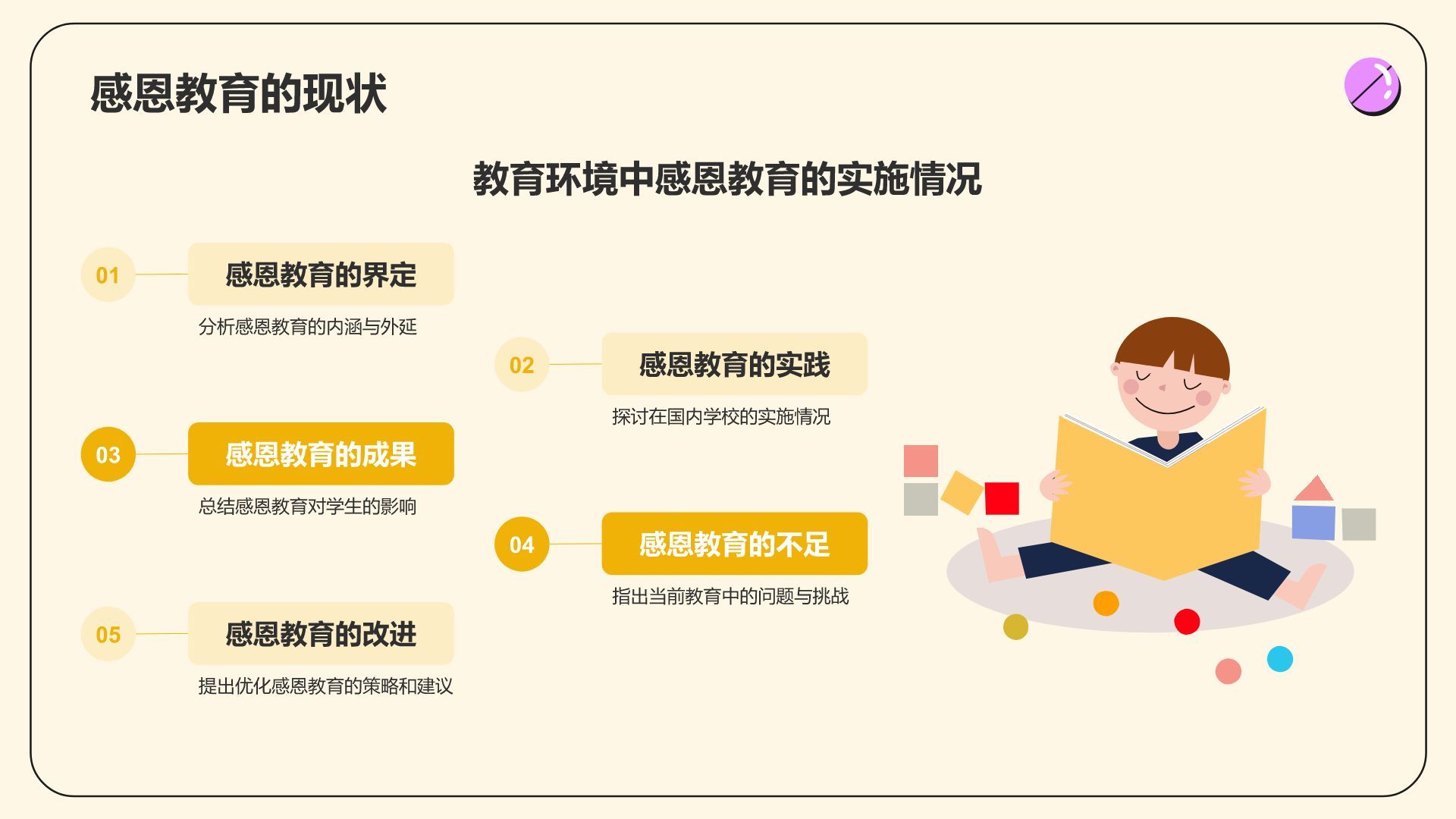 感恩教育的现状

教育环境中感恩教育的实施情况

01
感恩教育的界定
分析感恩教育的内涵与外延

02
感恩教育的实践
探讨在国内学校的实施情况

03
感恩教育的成果
总结感恩教育对学生的影响

04
感恩教育的不足
指出当前教育中的问题与挑战

05
感恩教育的改进
提出优化感恩教育的策略和建议